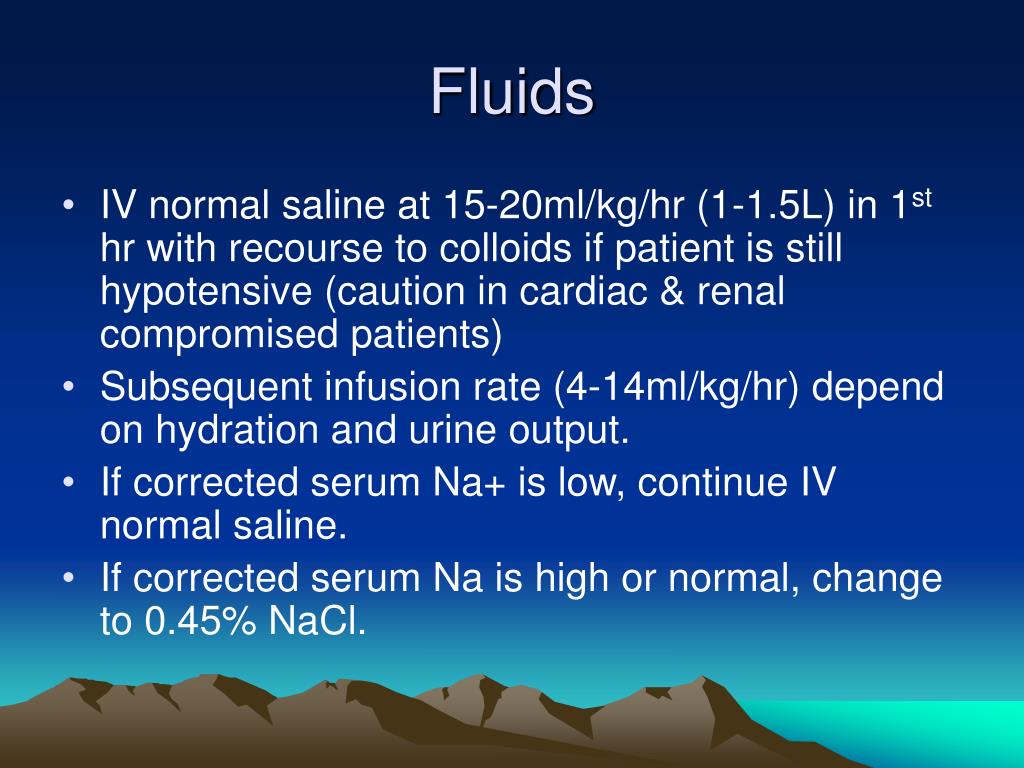 Fluids

• IV normal saline at 15-20ml/kg/hr (1-1.5L) in 1$^{st}$ hr with recourse to colloids if patient is still hypotensive (caution in cardiac & renal compromised patients)
• Subsequent infusion rate (4-14ml/kg/hr) depend on hydration and urine output.
• If corrected serum Na+ is low, continue IV normal saline.
• If corrected serum Na is high or normal, change to 0.45% NaCl.